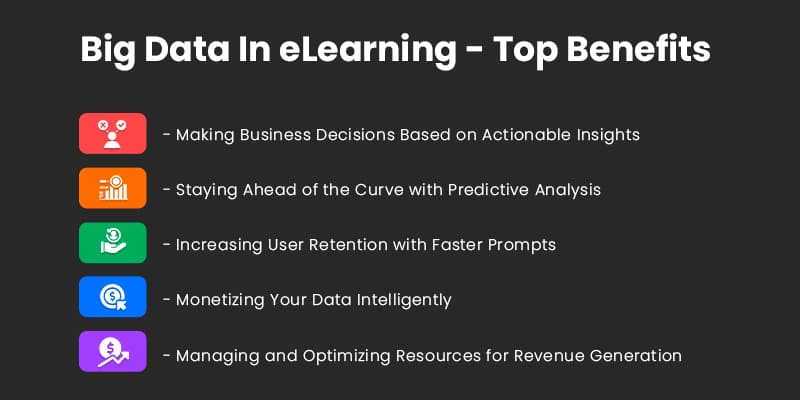 Big Data In eLearning - Top Benefits

- Making Business Decisions Based on Actionable Insights

- Staying Ahead of the Curve with Predictive Analysis

- Increasing User Retention with Faster Prompts

- Monetizing Your Data Intelligently

- Managing and Optimizing Resources for Revenue Generation